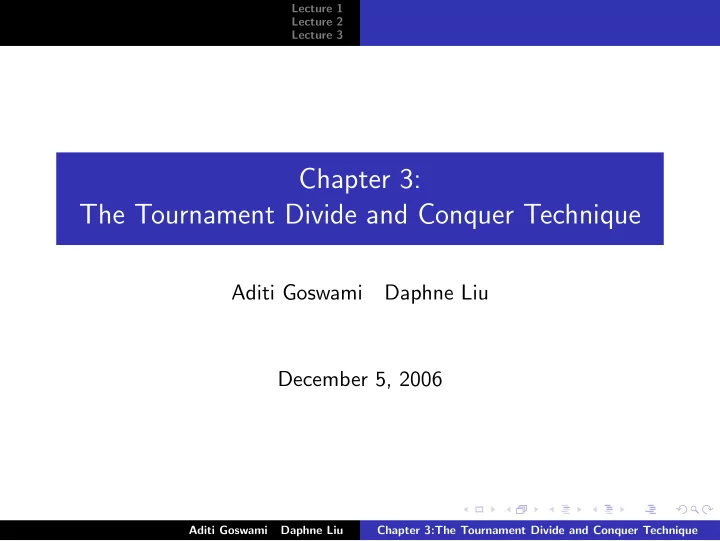 Lecture 1
Lecture 2
Lecture 3

Chapter 3:
The Tournament Divide and Conquer Technique

Aditi Goswami Daphne Liu

December 5, 2006

Aditi Goswami Daphne Liu Chapter 3:The Tournament Divide and Conquer Technique